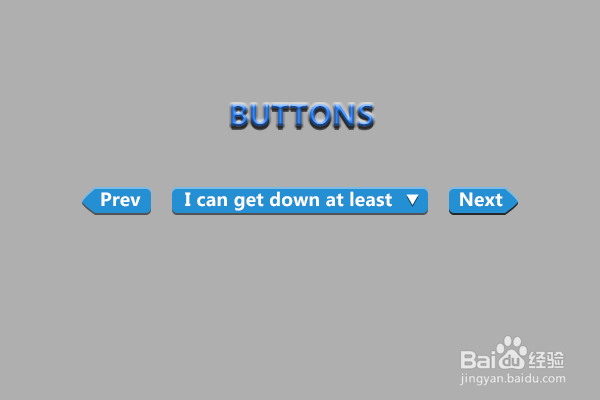 BUTTONS

Prev

I can get down at least ▼

Next

Baidu经验
jingyan.baidu.com